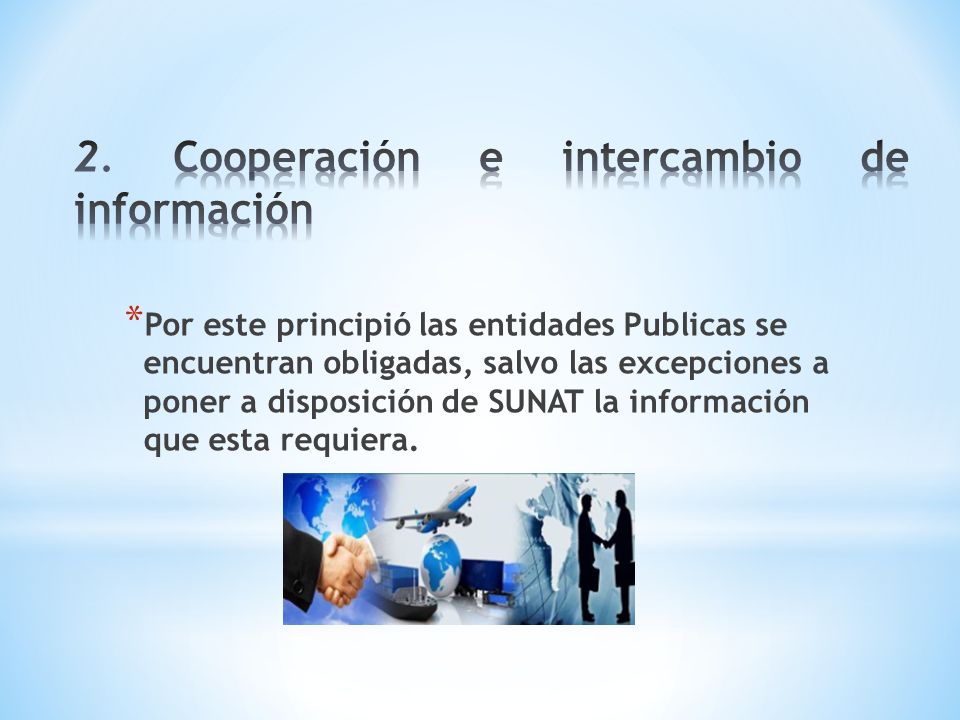 2. Cooperación e intercambio de información

*Por este principió las entidades Publicas se encuentran obligadas, salvo las excepciones a poner a disposición de SUNAT la información que esta requiera.